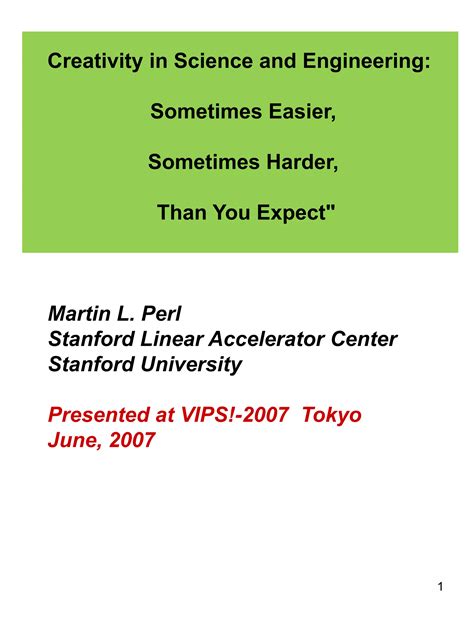 Creativity in Science and Engineering:

Sometimes Easier,

Sometimes Harder,

Than You Expect"

Martin L. Perl
Stanford Linear Accelerator Center
Stanford University

Presented at VIPS!-2007 Tokyo
June, 2007

1